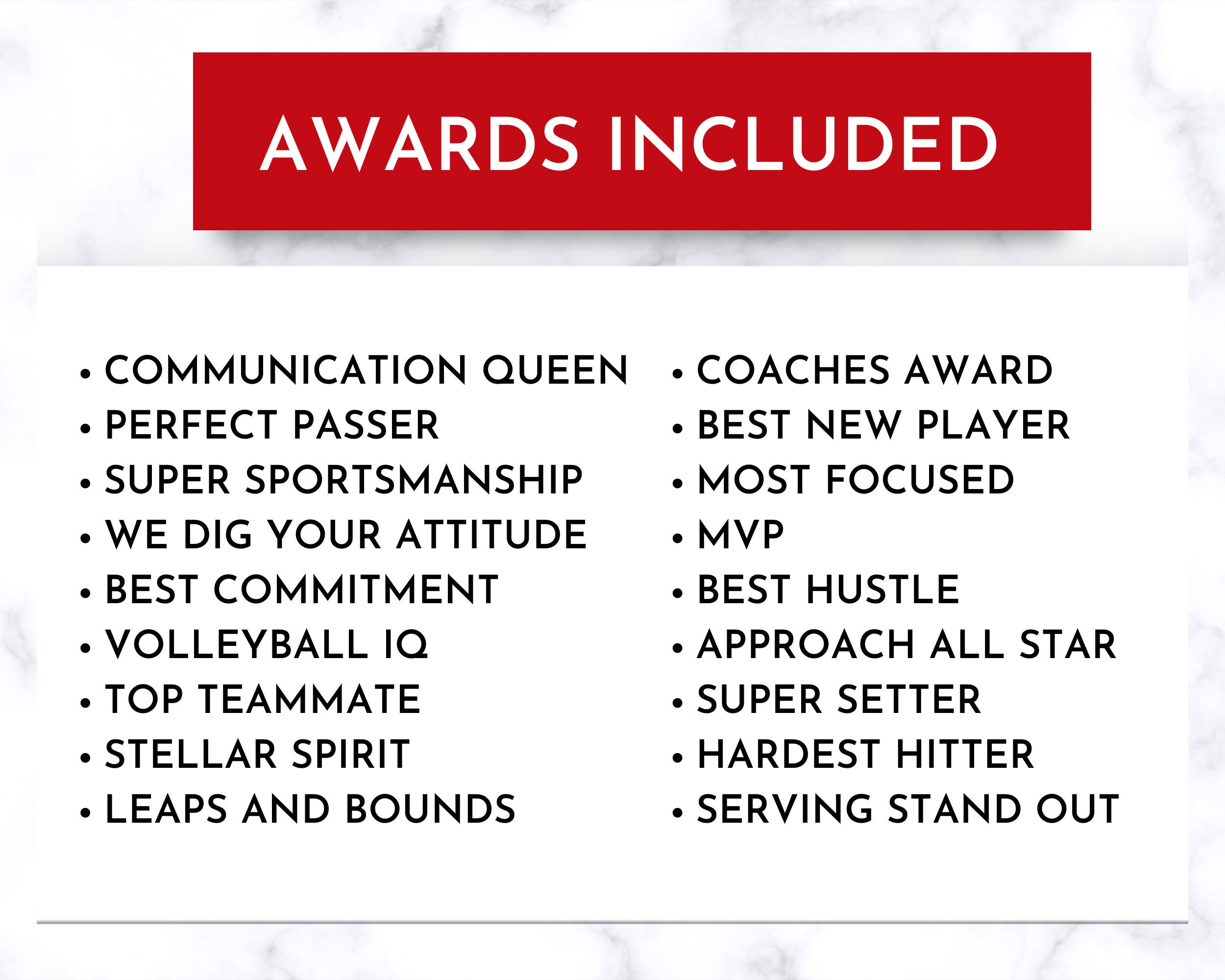 AWARDS INCLUDED

• COMMUNICATION QUEEN
• PERFECT PASSER
• SUPER SPORTSMANSHIP
• WE DIG YOUR ATTITUDE
• BEST COMMITMENT
• VOLLEYBALL IQ
• TOP TEAMMATE
• STELLAR SPIRIT
• LEAPS AND BOUNDS

• COACHES AWARD
• BEST NEW PLAYER
• MOST FOCUSED
• MVP
• BEST HUSTLE
• APPROACH ALL STAR
• SUPER SETTER
• HARDEST HITTER
• SERVING STAND OUT